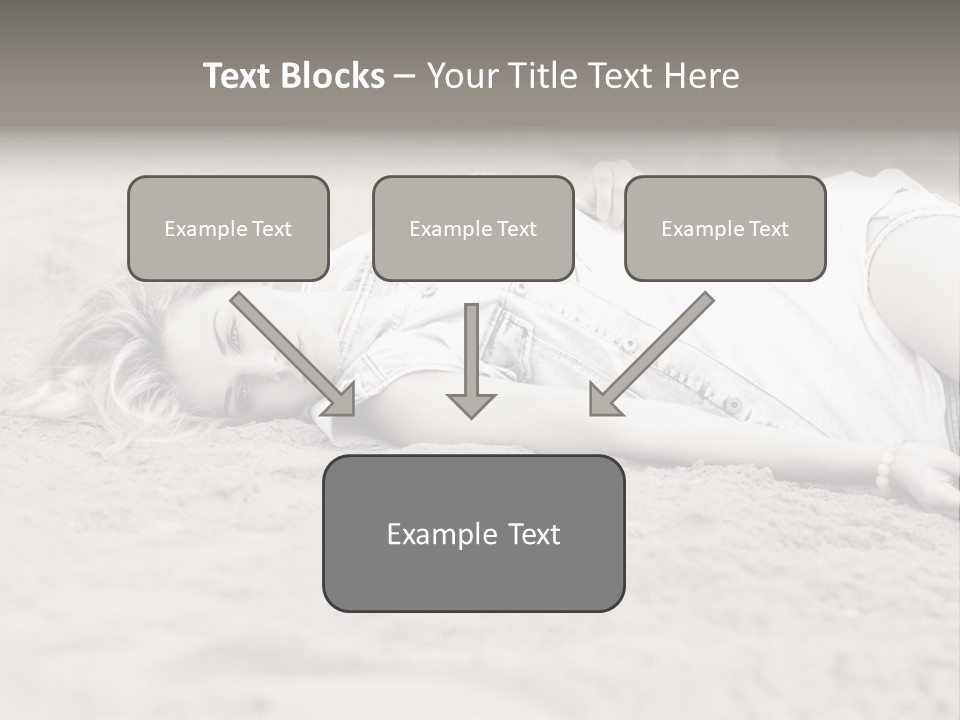 Text Blocks – Your Title Text Here

Example Text

Example Text

Example Text

Example Text